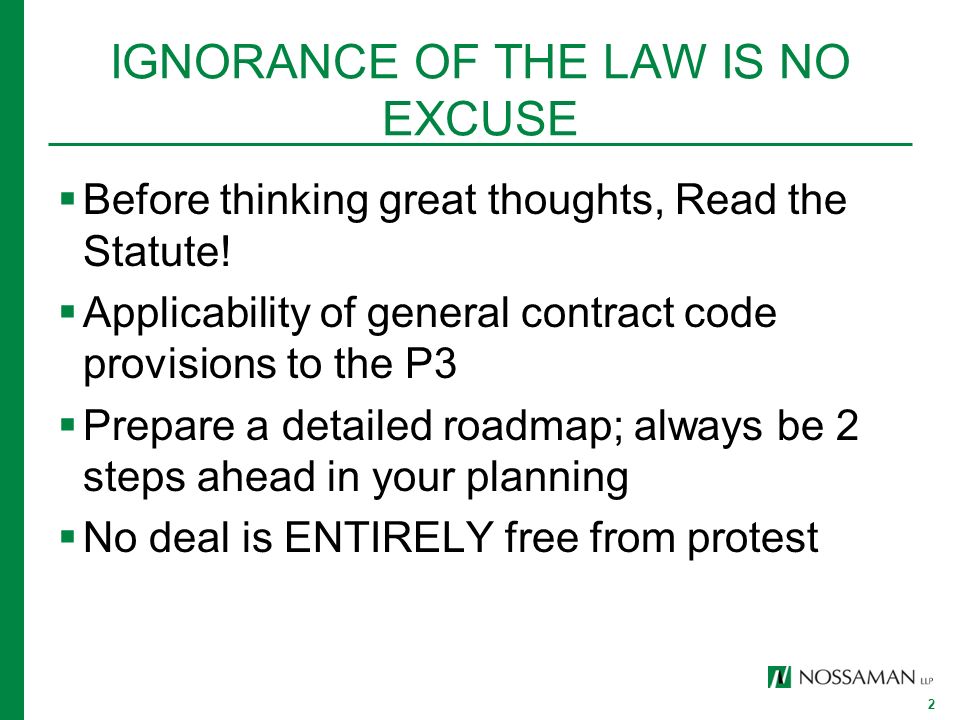 IGNORANCE OF THE LAW IS NO EXCUSE

▪ Before thinking great thoughts, Read the Statute!

▪ Applicability of general contract code provisions to the P3

▪ Prepare a detailed roadmap; always be 2 steps ahead in your planning

▪ No deal is ENTIRELY free from protest

NOSSAMAN LLP

2